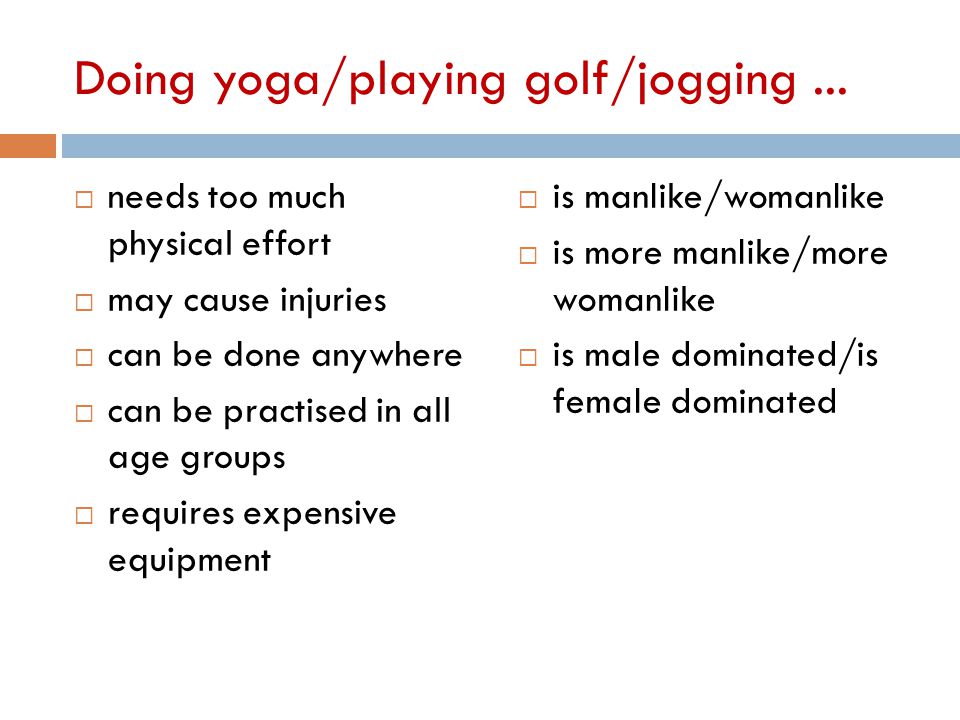 Doing yoga/playing golf/jogging ...

□ needs too much physical effort
□ may cause injuries
□ can be done anywhere
□ can be practised in all age groups
□ requires expensive equipment

□ is manlike/womanlike
□ is more manlike/more womanlike
□ is male dominated/is female dominated